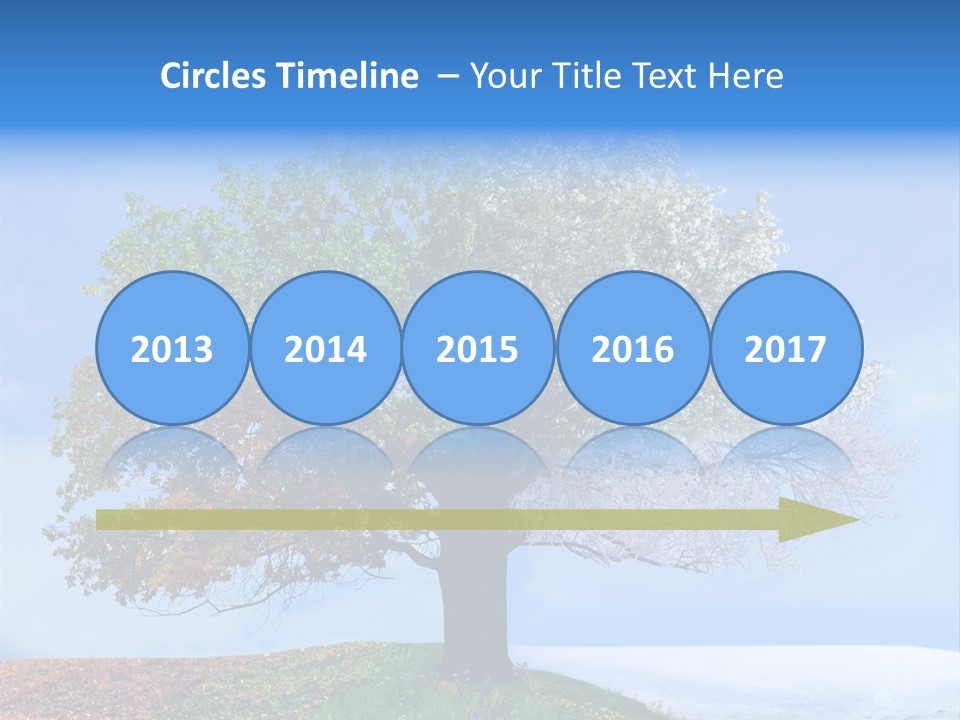 Circles Timeline – Your Title Text Here

2013 2014 2015 2016 2017